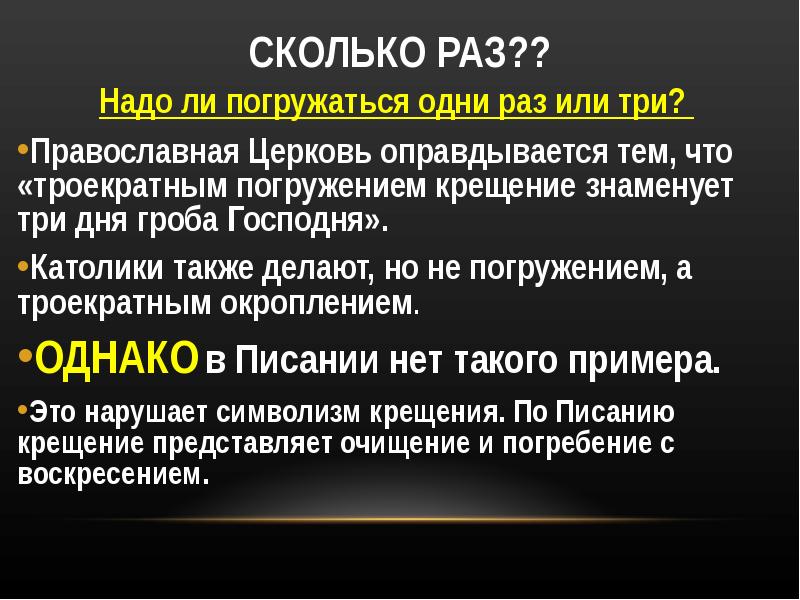 СКОЛЬКО РАЗ??

Надо ли погружаться одни раз или три?

•Православная Церковь оправдывается тем, что «троекратным погружением крещение знаменует три дня гроба Господня».

•Католики также делают, но не погружением, а троекратным окроплением.

•ОДНАКО в Писании нет такого примера.

•Это нарушает символизм крещения. По Писанию крещение представляет очищение и погребение с воскресением.